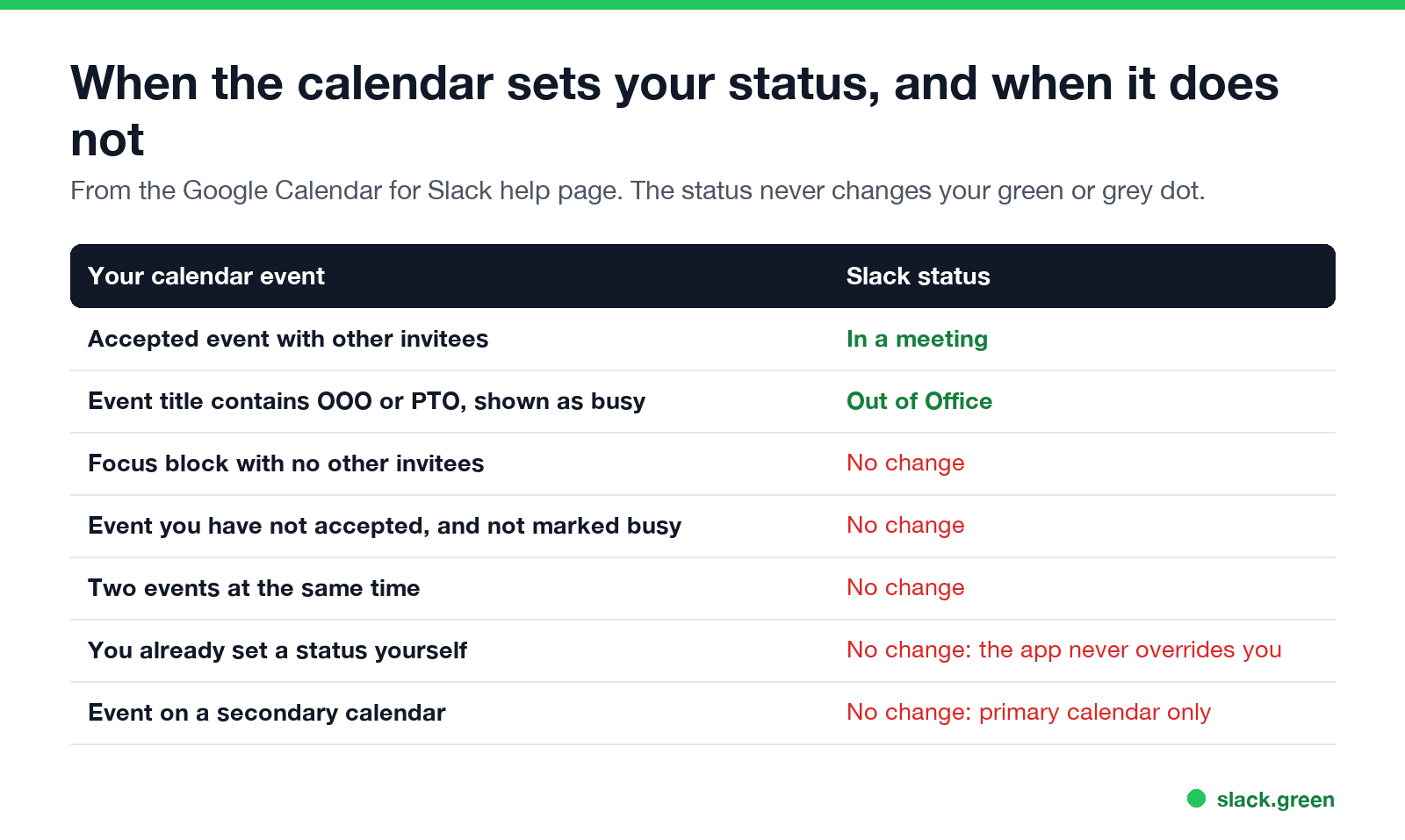 When the calendar sets your status, and when it does not

From the Google Calendar for Slack help page. The status never changes your green or grey dot.

| Your calendar event | Slack status |
|---|---|
| Accepted event with other invitees | In a meeting |
| Event title contains OOO or PTO, shown as busy | Out of Office |
| Focus block with no other invitees | No change |
| Event you have not accepted, and not marked busy | No change |
| Two events at the same time | No change |
| You already set a status yourself | No change: the app never overrides you |
| Event on a secondary calendar | No change: primary calendar only |

slack.green